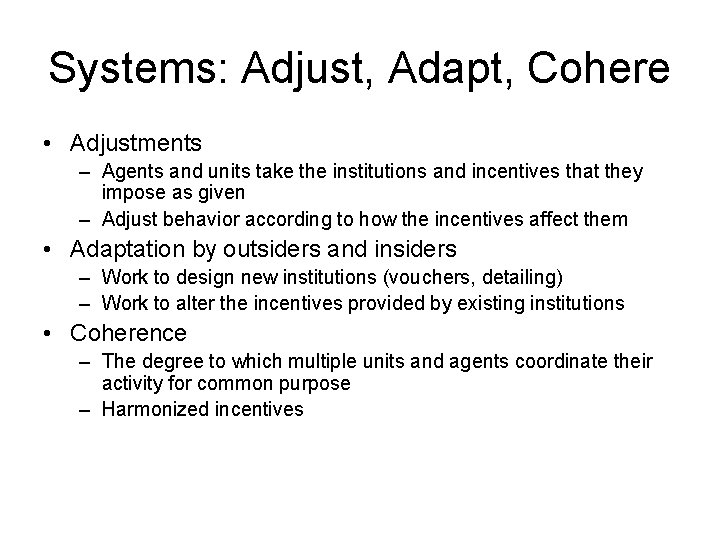 Systems: Adjust, Adapt, Cohere

• Adjustments
– Agents and units take the institutions and incentives that they impose as given
– Adjust behavior according to how the incentives affect them
• Adaptation by outsiders and insiders
– Work to design new institutions (vouchers, detailing)
– Work to alter the incentives provided by existing institutions
• Coherence
– The degree to which multiple units and agents coordinate their activity for common purpose
– Harmonized incentives